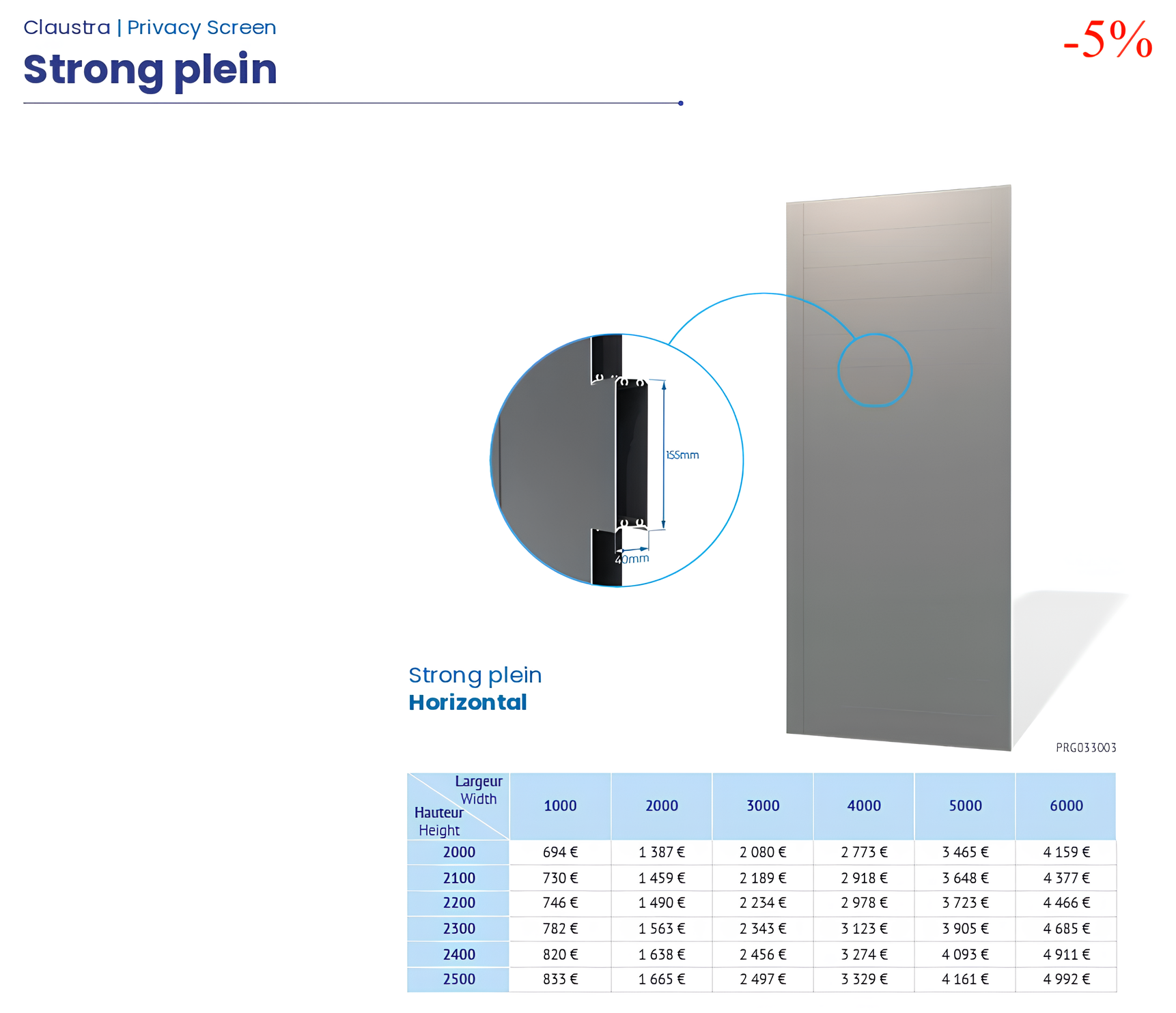 Claustra | Privacy Screen

Strong plein

-5%

155mm

40mm

Strong plein
Horizontal

PRG033003

| Largeur Width / Hauteur Height | 1000 | 2000 | 3000 | 4000 | 5000 | 6000 |
|---|---|---|---|---|---|---|
| 2000 | 694 € | 1 387 € | 2 080 € | 2 773 € | 3 465 € | 4 159 € |
| 2100 | 730 € | 1 459 € | 2 189 € | 2 918 € | 3 648 € | 4 377 € |
| 2200 | 746 € | 1 490 € | 2 234 € | 2 978 € | 3 723 € | 4 466 € |
| 2300 | 782 € | 1 563 € | 2 343 € | 3 123 € | 3 905 € | 4 685 € |
| 2400 | 820 € | 1 638 € | 2 456 € | 3 274 € | 4 093 € | 4 911 € |
| 2500 | 833 € | 1 665 € | 2 497 € | 3 329 € | 4 161 € | 4 992 € |